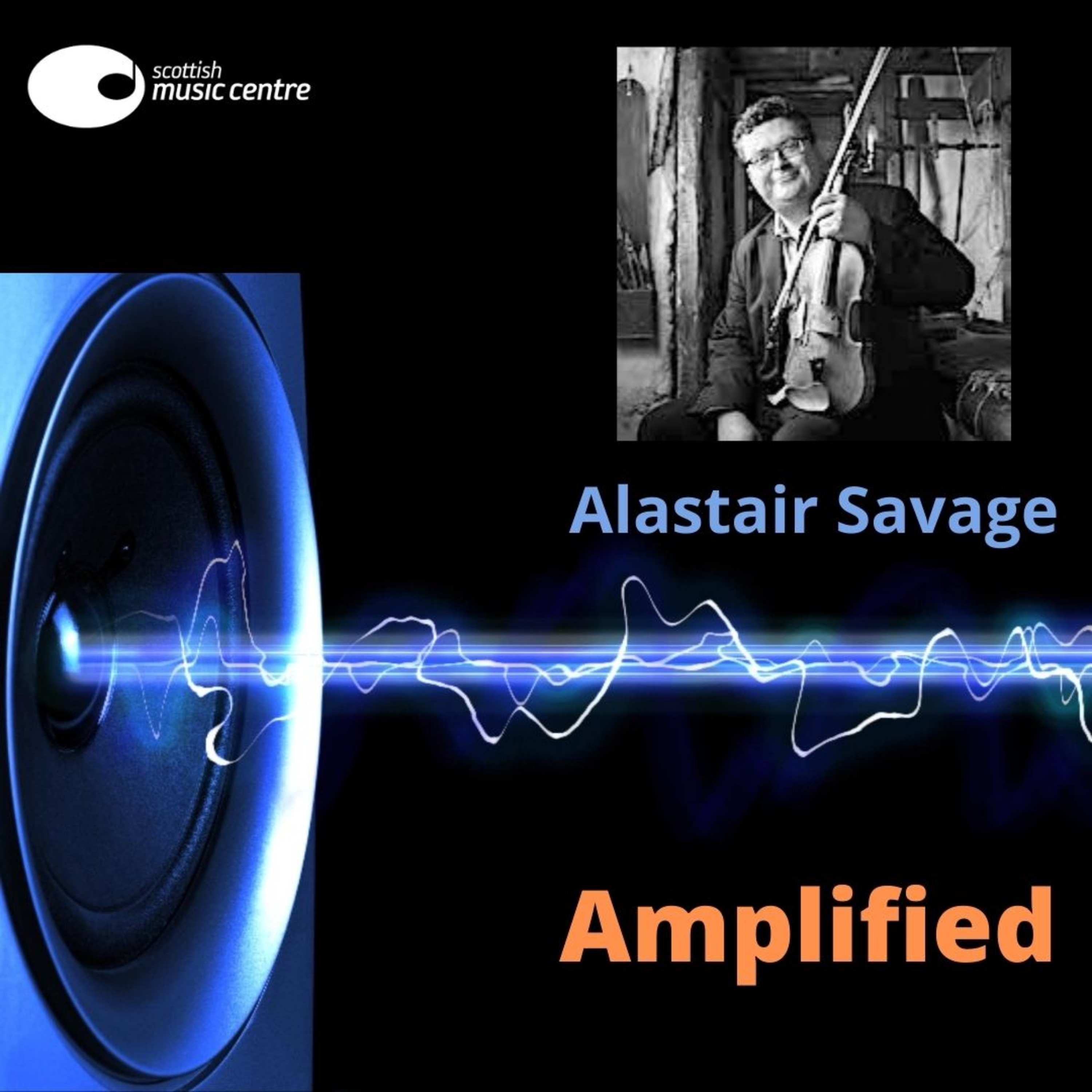 scottish music centre

Alastair Savage

Amplified